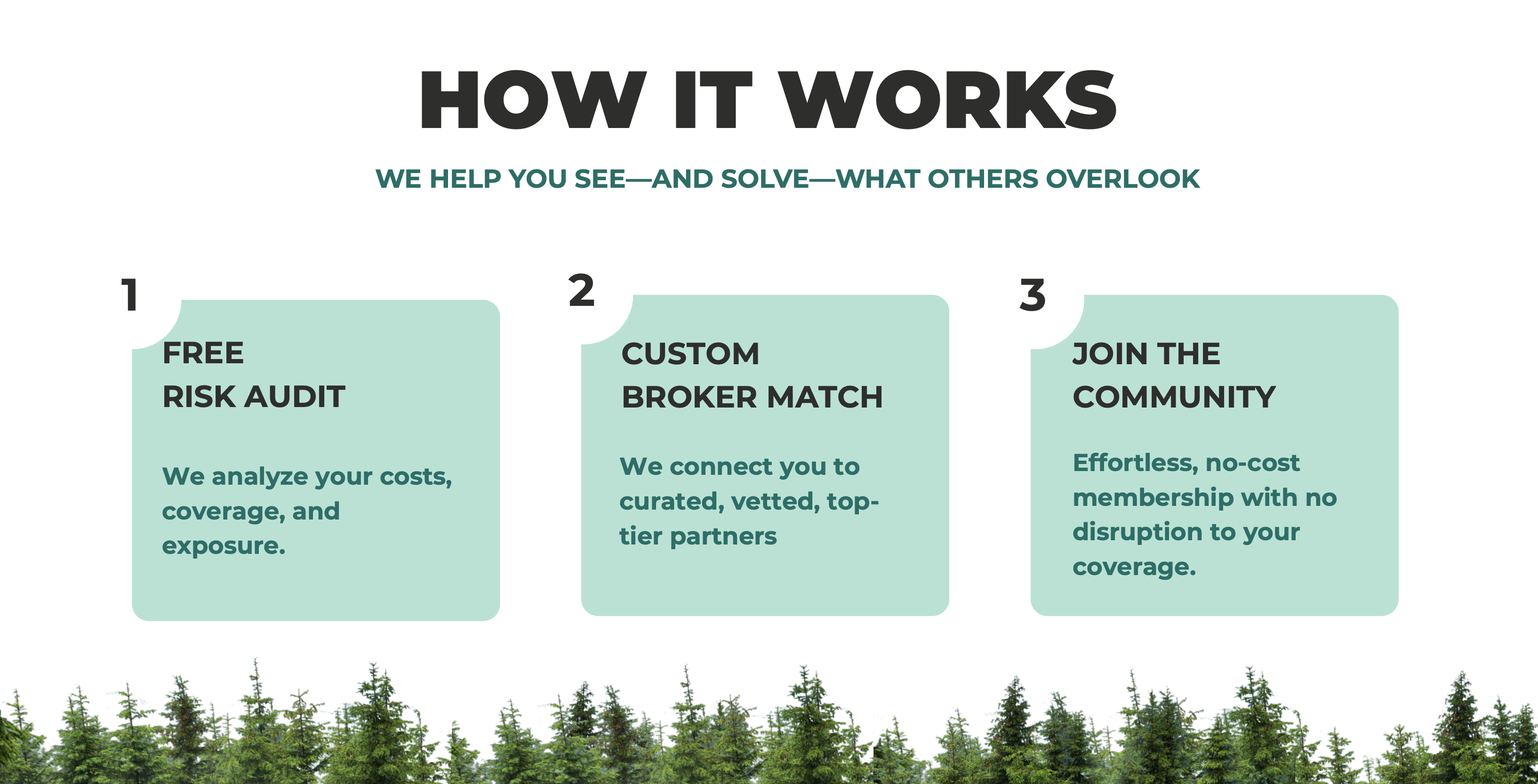 HOW IT WORKS

WE HELP YOU SEE—AND SOLVE—WHAT OTHERS OVERLOOK

1

FREE
RISK AUDIT

We analyze your costs, coverage, and exposure.

2

CUSTOM
BROKER MATCH

We connect you to curated, vetted, top-tier partners

3

JOIN THE
COMMUNITY

Effortless, no-cost membership with no disruption to your coverage.